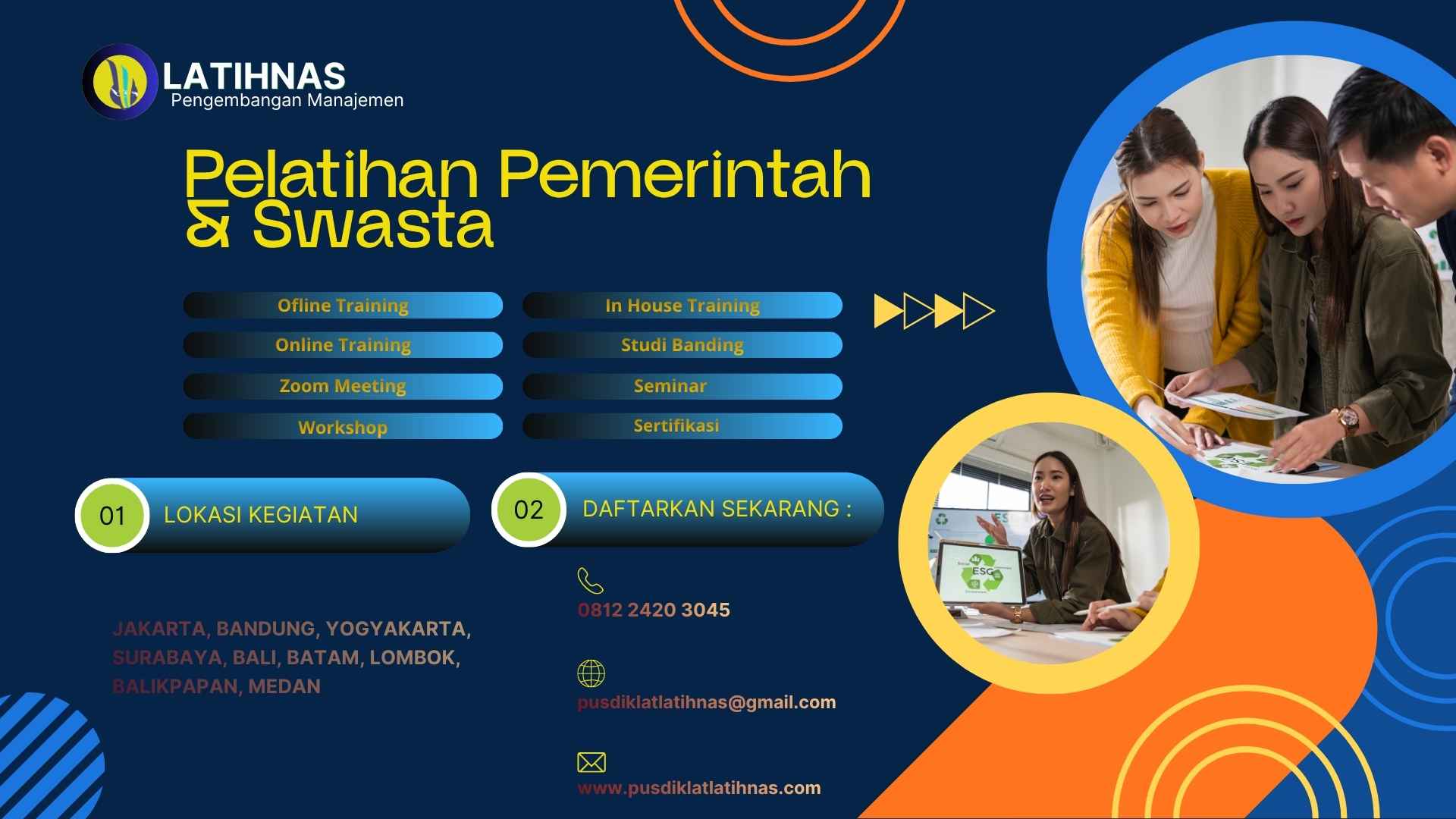 LATIHNAS
Pengembangan Manajemen

Pelatihan Pemerintah & Swasta

Ofline Training
Online Training
Zoom Meeting
Workshop

In House Training
Studi Banding
Seminar
Sertifikasi

01 LOKASI KEGIATAN

JAKARTA, BANDUNG, YOGYAKARTA, SURABAYA, BALI, BATAM, LOMBOK, BALIKPAPAN, MEDAN

02 DAFTARKAN SEKARANG :

0812 2420 3045

pusdiklatlatihnas@gmail.com

www.pusdiklatlatihnas.com

ESG